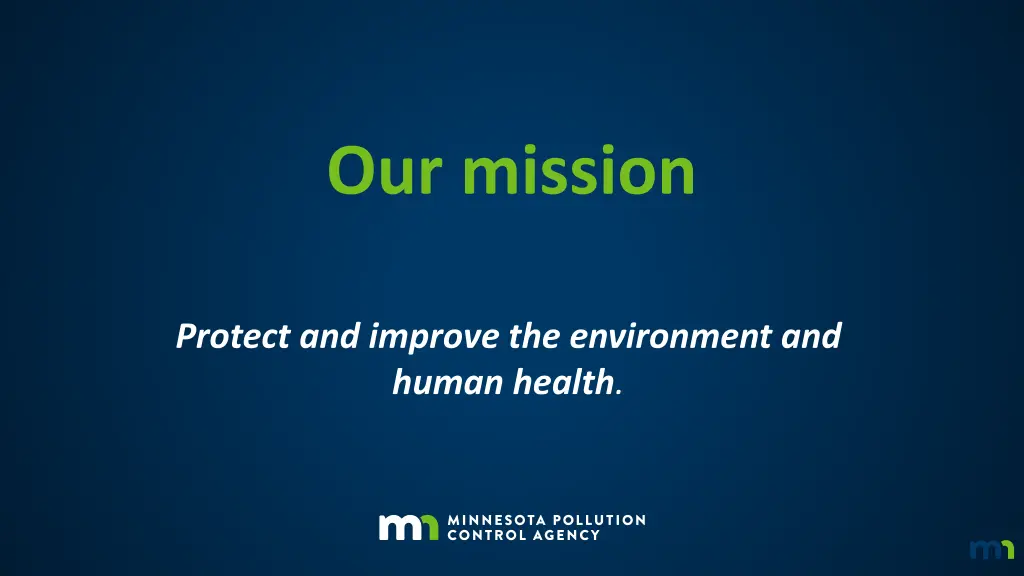 Our mission

Protect and improve the environment and human health.

MINNESOTA POLLUTION CONTROL AGENCY